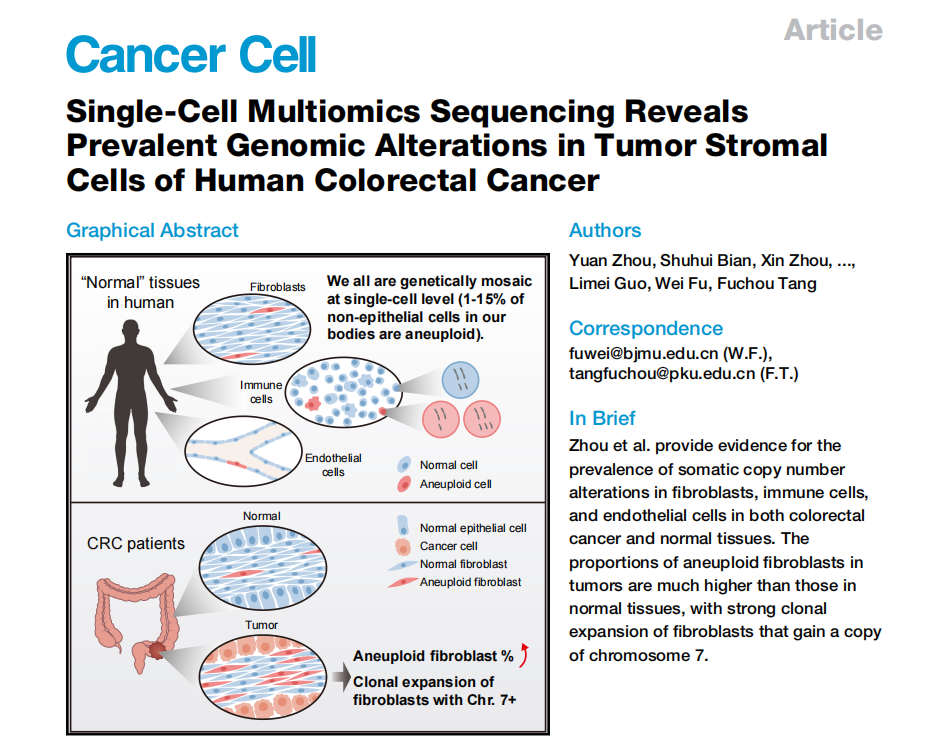 Article

Cancer Cell

Single-Cell Multiomics Sequencing Reveals Prevalent Genomic Alterations in Tumor Stromal Cells of Human Colorectal Cancer

Graphical Abstract

"Normal" tissues in human

Fibroblasts

We all are genetically mosaic at single-cell level (1-15% of non-epithelial cells in our bodies are aneuploid).

Immune cells

Endothelial cells

Normal cell

Aneuploid cell

CRC patients

Normal

Normal epithelial cell

Cancer cell

Normal fibroblast

Aneuploid fibroblast

Tumor

Aneuploid fibroblast %

Clonal expansion of fibroblasts with Chr. 7+

Authors

Yuan Zhou, Shuhui Bian, Xin Zhou, ..., Limei Guo, Wei Fu, Fuchou Tang

Correspondence

fuwei@bjmu.edu.cn (W.F.), tangfuchou@pku.edu.cn (F.T.)

In Brief

Zhou et al. provide evidence for the prevalence of somatic copy number alterations in fibroblasts, immune cells, and endothelial cells in both colorectal cancer and normal tissues. The proportions of aneuploid fibroblasts in tumors are much higher than those in normal tissues, with strong clonal expansion of fibroblasts that gain a copy of chromosome 7.